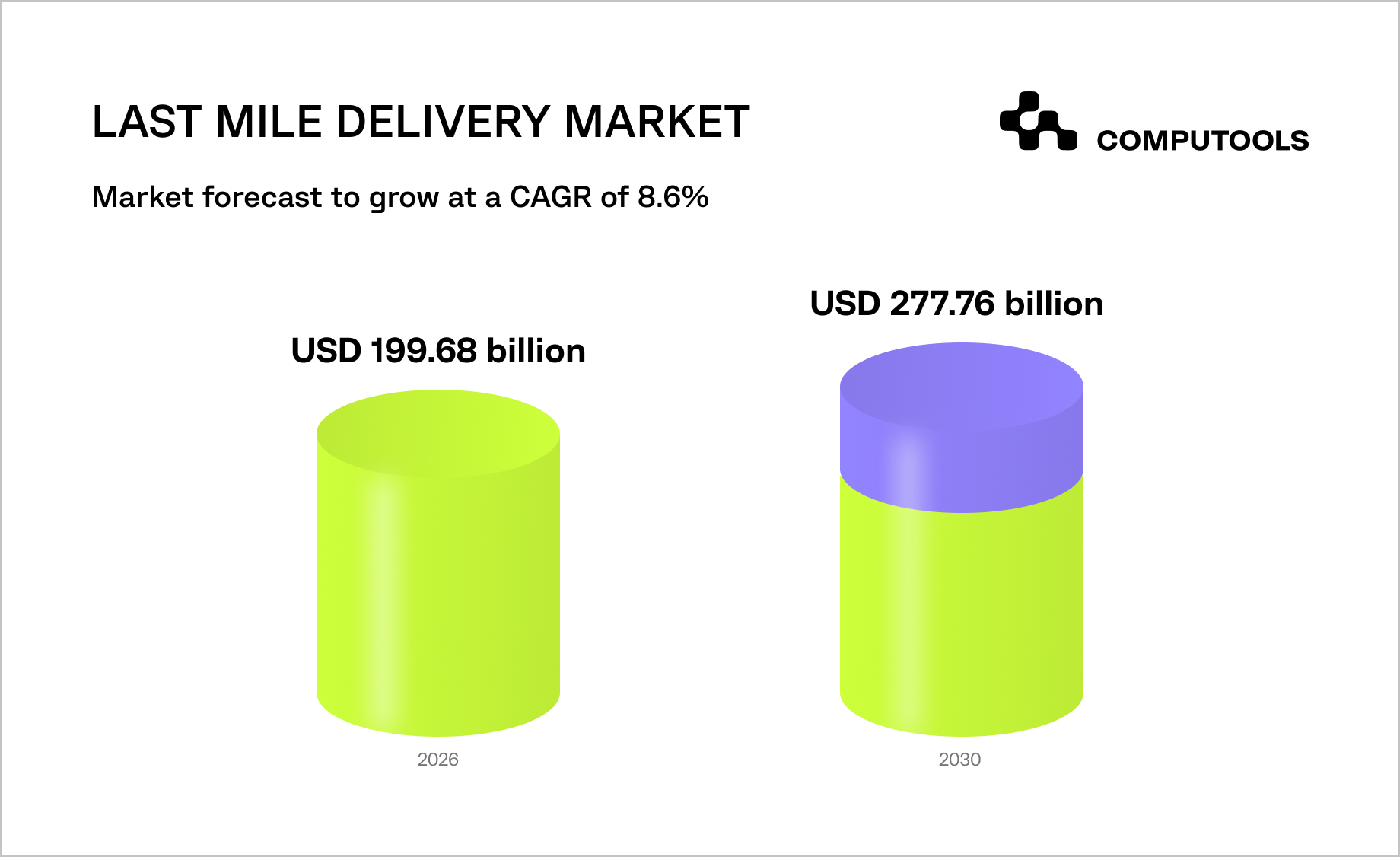 LAST MILE DELIVERY MARKET

COMPUTOOLS

Market forecast to grow at a CAGR of 8.6%

USD 199.68 billion

USD 277.76 billion

2026

2030